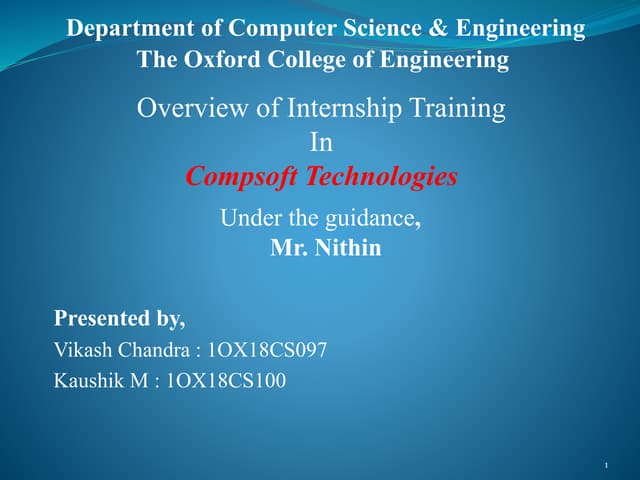 Department of Computer Science & Engineering
The Oxford College of Engineering

Overview of Internship Training
In
Compsoft Technologies

Under the guidance,
Mr. Nithin

Presented by,
Vikash Chandra : 1OX18CS097
Kaushik M : 1OX18CS100

1